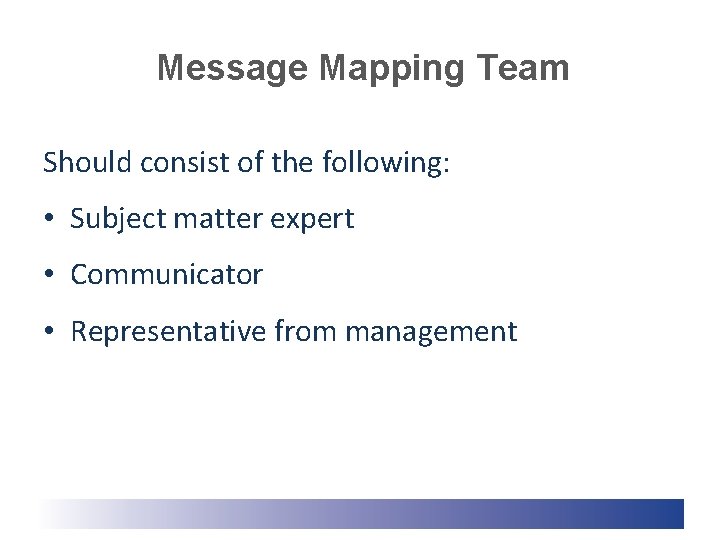 Message Mapping Team

Should consist of the following:

• Subject matter expert

• Communicator

• Representative from management